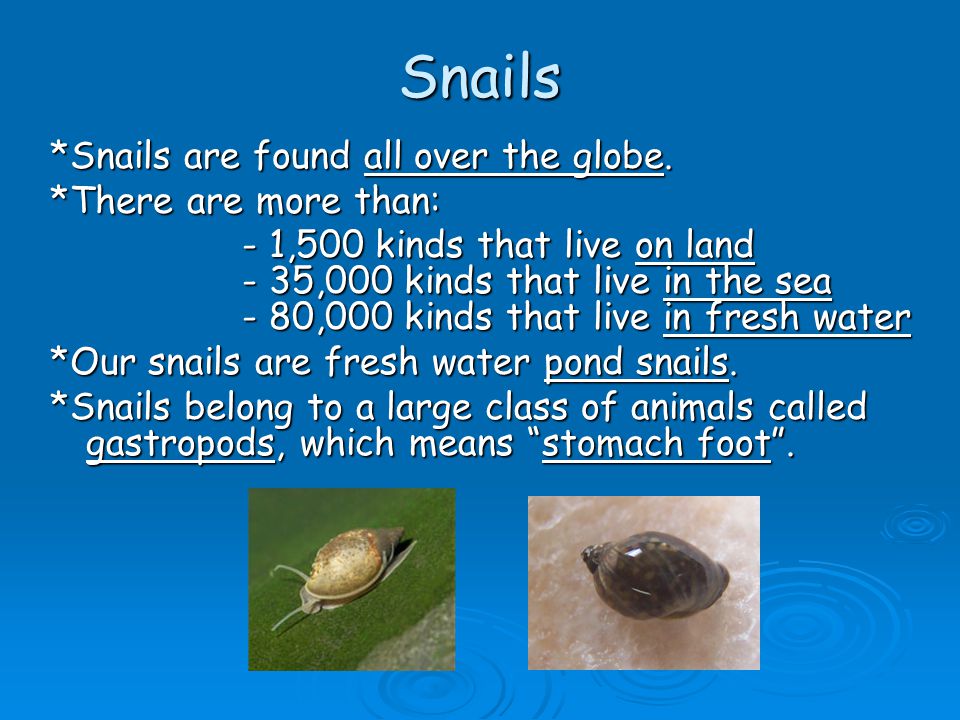 Snails

*Snails are found all over the globe.

*There are more than:

- 1,500 kinds that live on land
- 35,000 kinds that live in the sea
- 80,000 kinds that live in fresh water

*Our snails are fresh water pond snails.

*Snails belong to a large class of animals called gastropods, which means “stomach foot”.